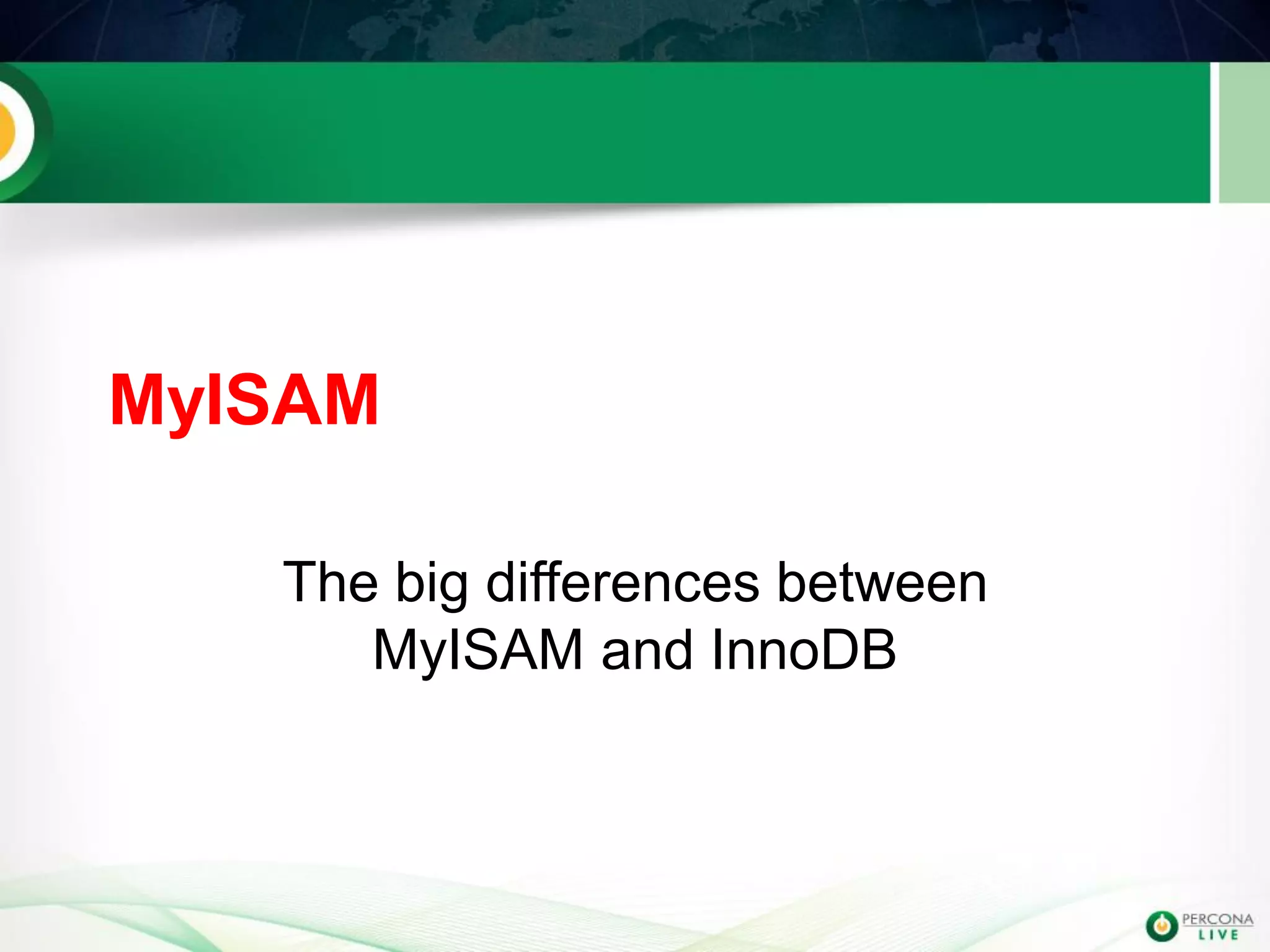 MyISAM

The big differences between MyISAM and InnoDB

PERCONA LIVE